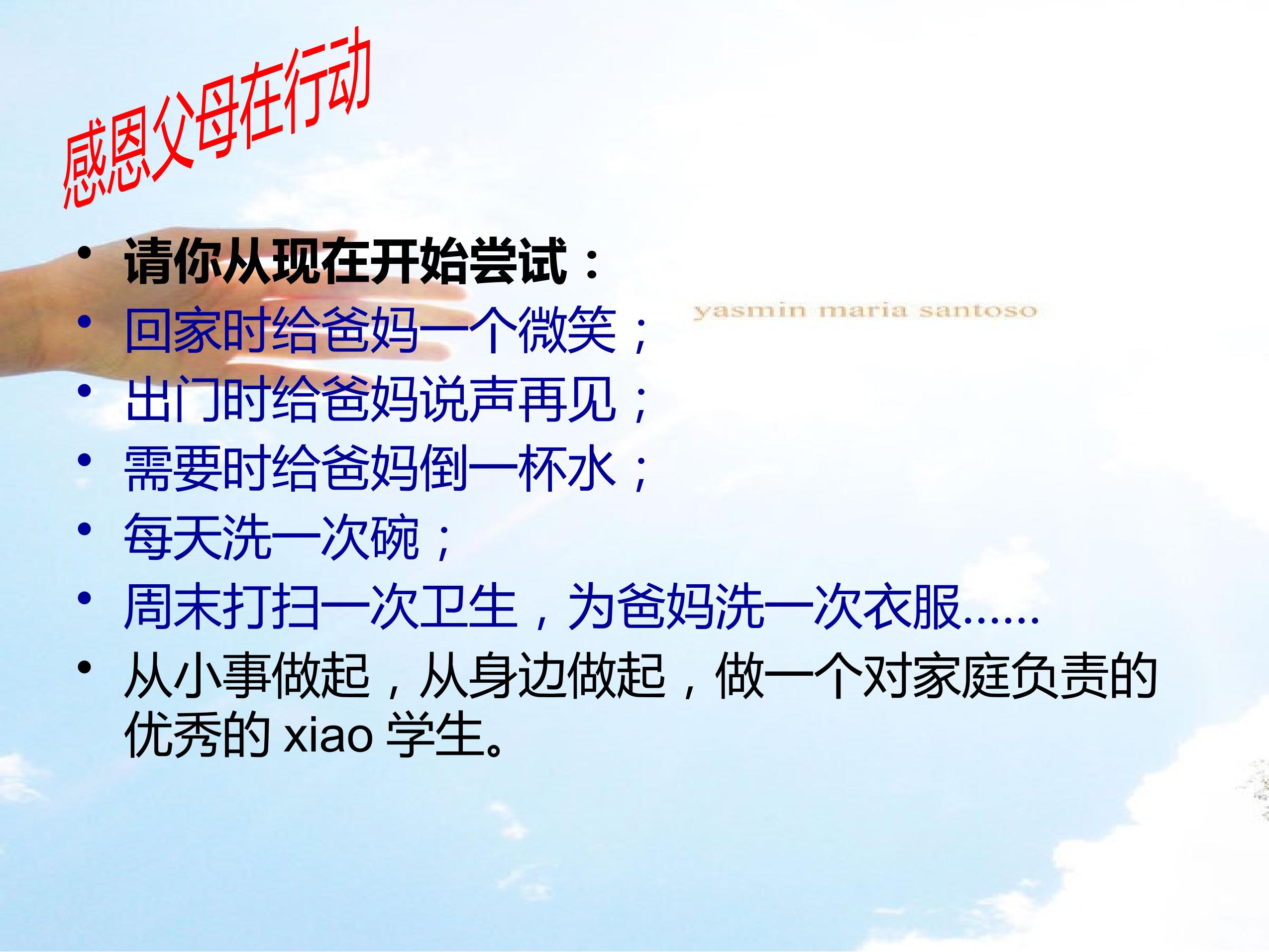 感恩父母在行动

• 请你从现在开始尝试：

yasmin maria santoso

• 回家时给爸妈一个微笑；
• 出门时给爸妈说声再见；
• 需要时给爸妈倒一杯水；
• 每天洗一次碗；
• 周末打扫一次卫生，为爸妈洗一次衣服……
• 从小事做起，从身边做起，做一个对家庭负责的优秀的 xiao 学生。